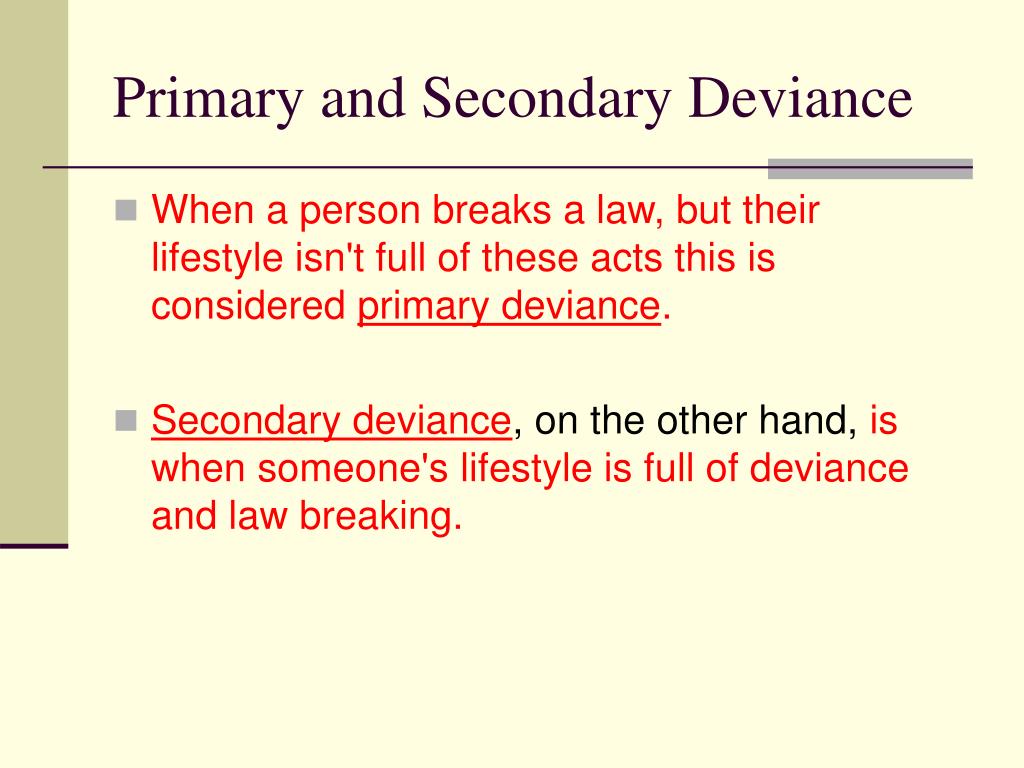 Primary and Secondary Deviance

When a person breaks a law, but their lifestyle isn't full of these acts this is considered primary deviance.

Secondary deviance, on the other hand, is when someone's lifestyle is full of deviance and law breaking.